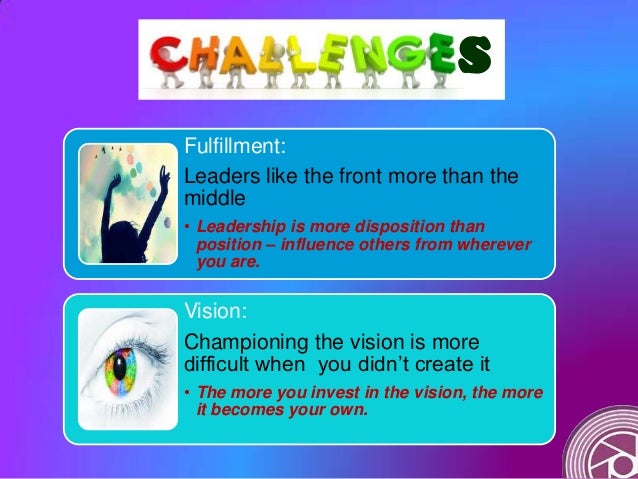 CHALLENGES

Fulfillment:

Leaders like the front more than the middle

• Leadership is more disposition than position – influence others from wherever you are.

Vision:

Championing the vision is more difficult when you didn't create it

• The more you invest in the vision, the more it becomes your own.